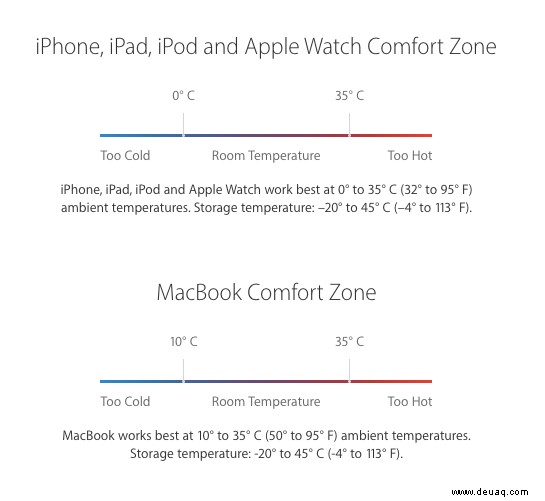 iPhone, iPad, iPod and Apple Watch Comfort Zone

0° C

35° C

Too Cold

Room Temperature

Too Hot

iPhone, iPad, iPod and Apple Watch work best at 0° to 35° C (32° to 95° F) ambient temperatures. Storage temperature: –20° to 45° C (–4° to 113° F).

MacBook Comfort Zone

10° C

35° C

Too Cold

Room Temperature

Too Hot

MacBook works best at 10° to 35° C (50° to 95° F) ambient temperatures. Storage temperature: -20° to 45° C (-4° to 113° F).

www.deuaq.com